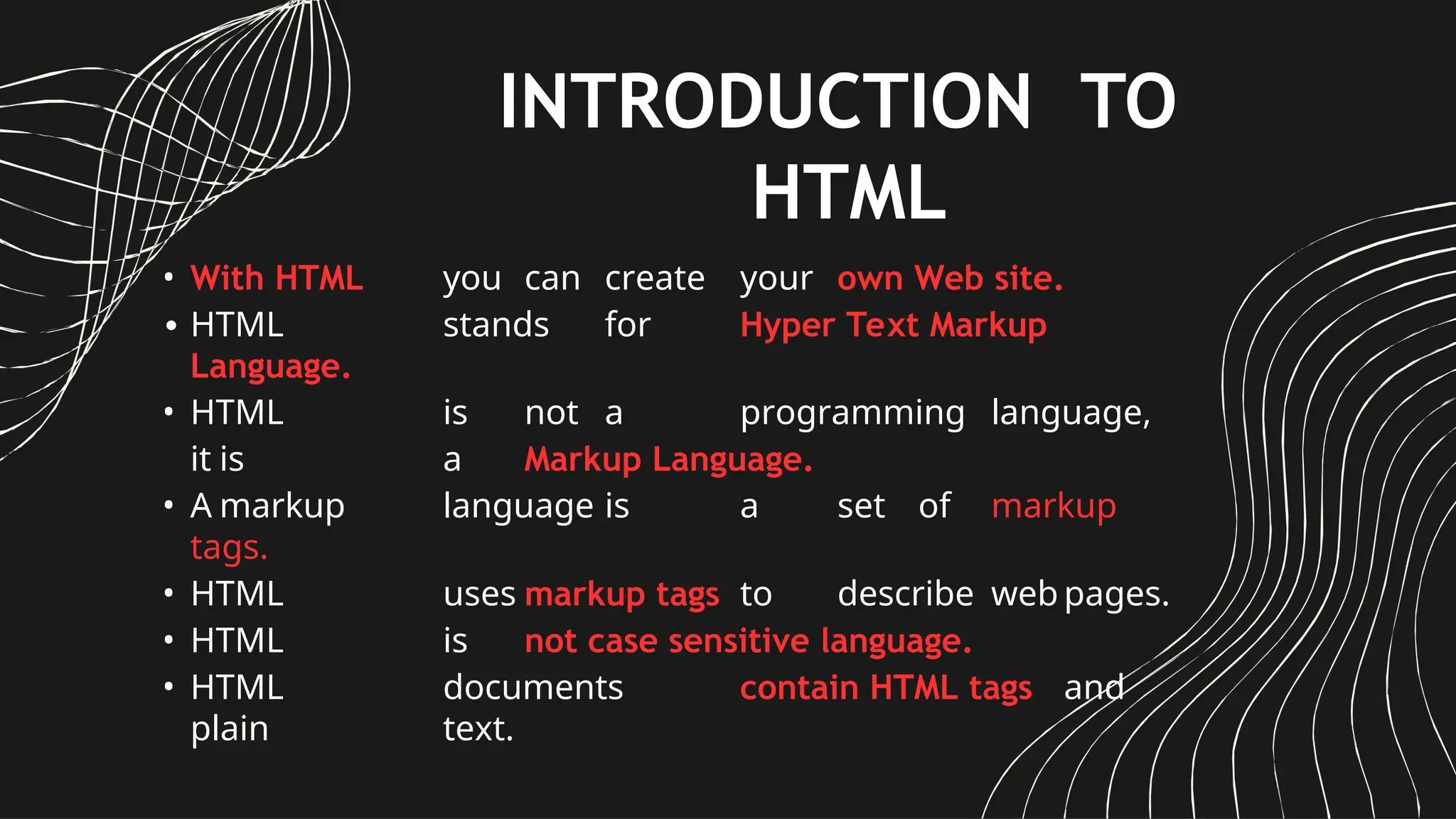 INTRODUCTION TO HTML

• With HTML you can create your own Web site.
• HTML stands for Hyper Text Markup Language.
• HTML is not a programming language, it is a Markup Language.
• A markup language is a set of markup tags.
• HTML uses markup tags to describe web pages.
• HTML is not case sensitive language.
• HTML documents contain HTML tags and plain text.